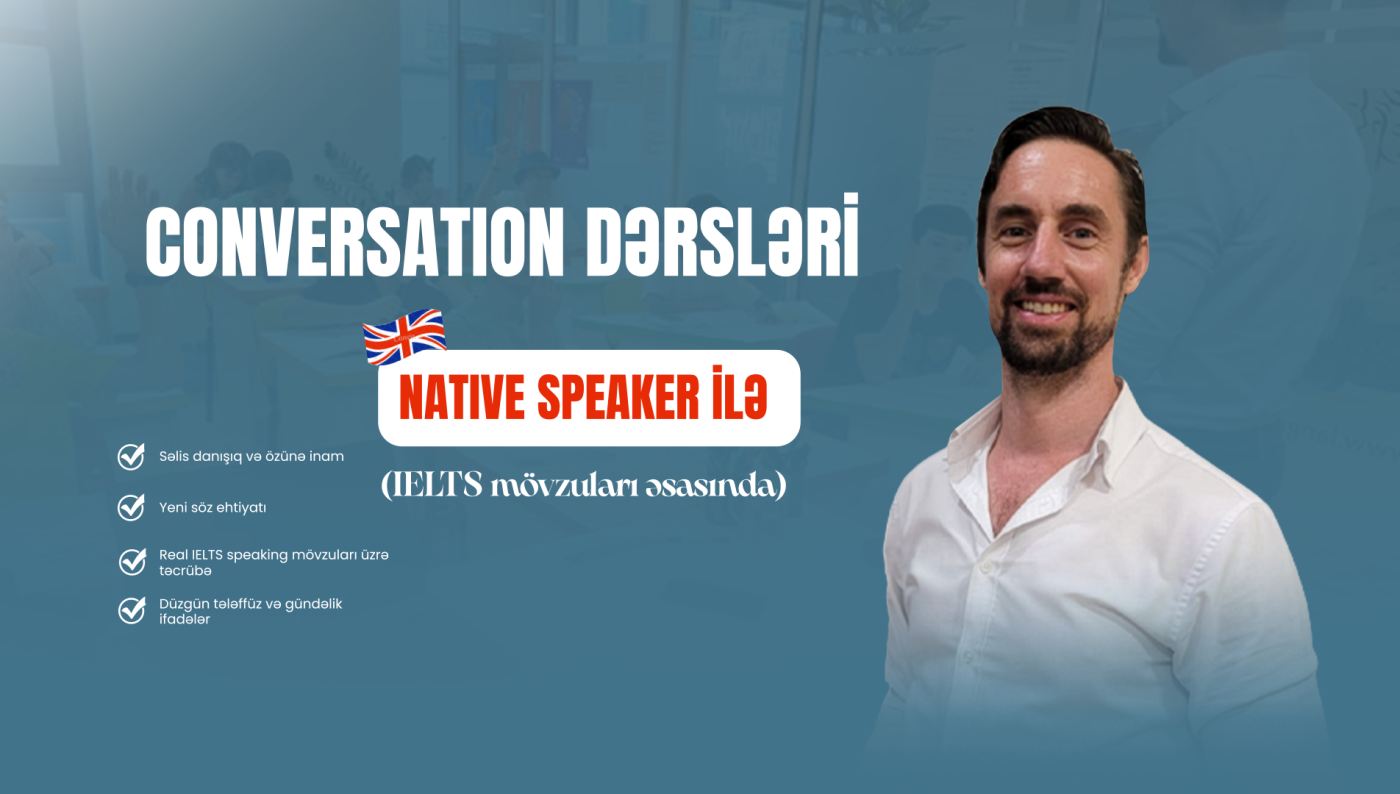 CONVERSATION DƏRSLƏRİ

NATIVE SPEAKER İLƏ

(IELTS mövzuları əsasında)

Səlis danışıq və özünə inam

Yeni söz ehtiyatı

Real IELTS speaking mövzuları üzrə təcrübə

Düzgün tələffüz və gündəlik ifadələr